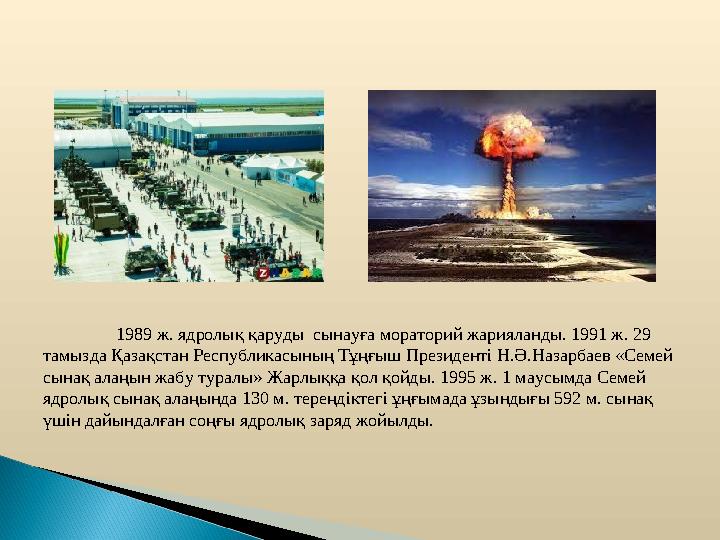 1989 ж. ядролық қаруды сынауға мораторий жарияланды. 1991 ж. 29 тамызда Қазақстан Республикасының Тұңғыш Президенті Н.Ә.Назарбаев «Семей сынақ алаңын жабу туралы» Жарлыққа қол қойды. 1995 ж. 1 маусымда Семей ядролық сынақ алаңында 130 м. тереңдіктегі ұңғымада ұзындығы 592 м. сынақ үшін дайындалған соңғы ядролық заряд жойылды.